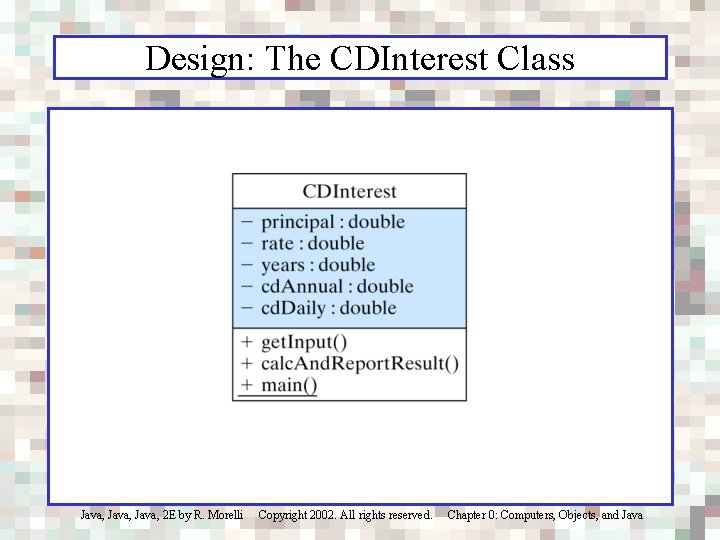 Design: The CDInterest Class

CDInterest

− principal : double
− rate : double
− years : double
− cdAnnual : double
− cdDaily : double

+ getInput()
+ calcAndReportResult()
+ main()

Java, Java, Java, 2E by R. Morelli Copyright 2002. All rights reserved. Chapter 0: Computers, Objects, and Java